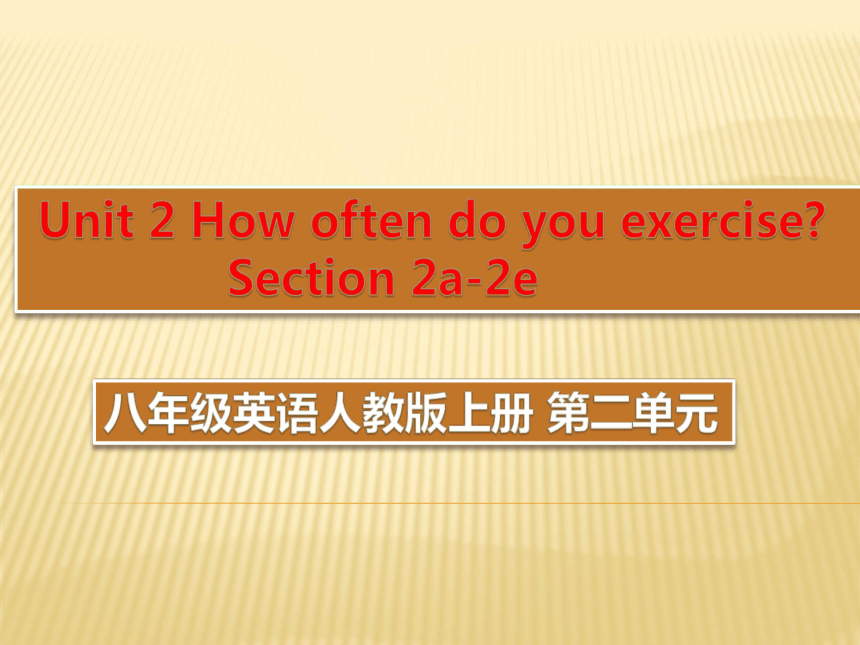 Unit 2 How often do you exercise?
Section 2a-2e

八年级英语人教版上册 第二单元